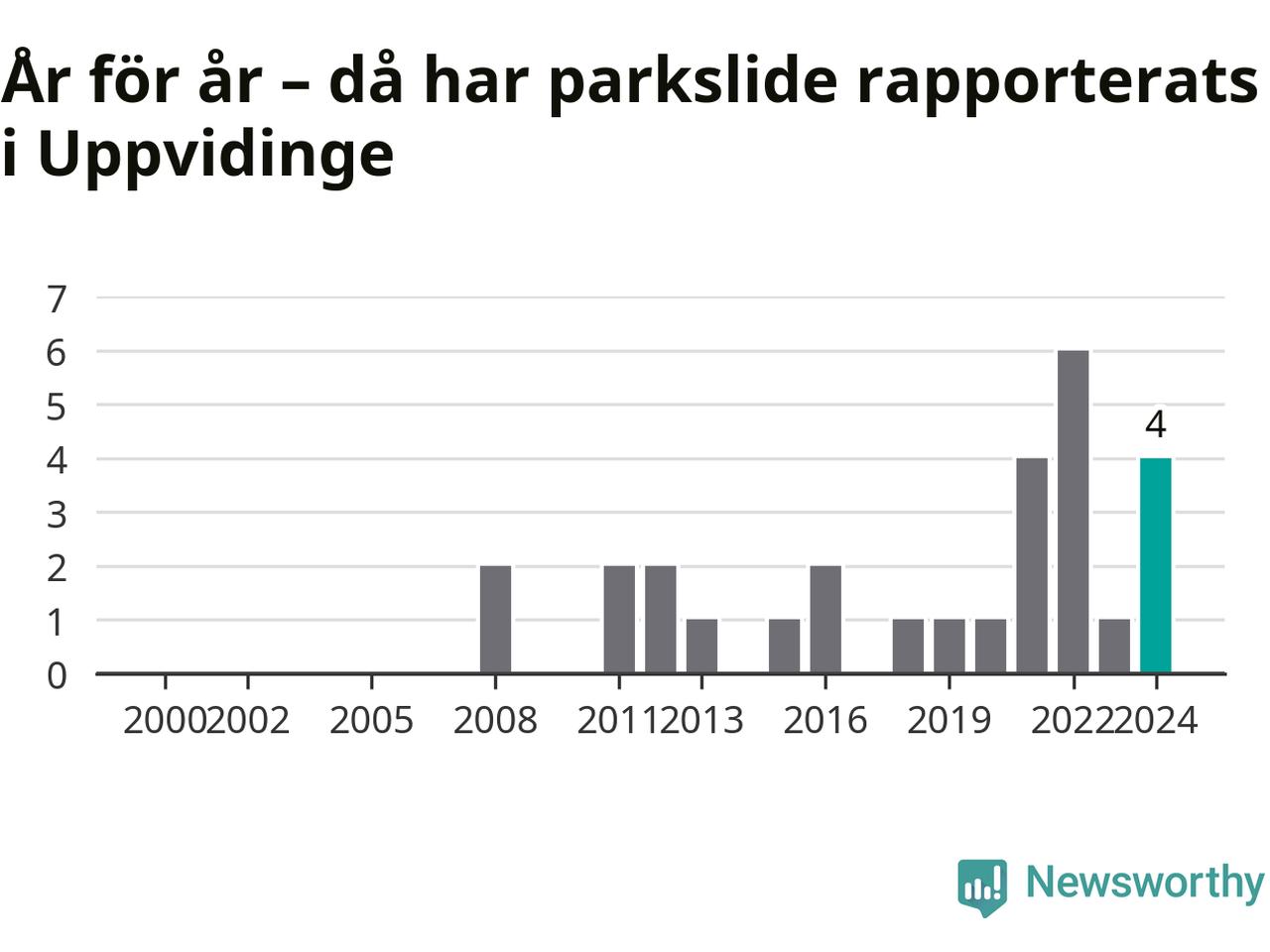 År för år – då har parkslide rapporterats i Uppvidinge

7
6
5
4
3
2
1
0

4

2000 2002 2005 2008 2011 2013 2016 2019 2022 2024

Newsworthy